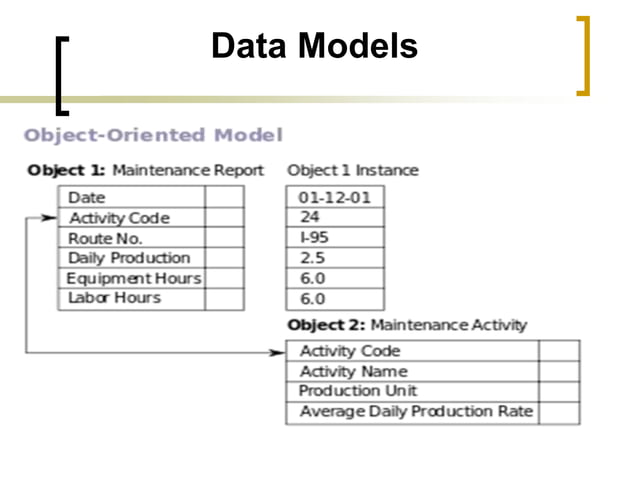 Data Models

Object-Oriented Model

Object 1: Maintenance Report

| Date | |
|---|---|
| Activity Code | |
| Route No. | |
| Daily Production | |
| Equipment Hours | |
| Labor Hours | |

Object 1 Instance

| 01-12-01 |
|---|
| 24 |
| I-95 |
| 2.5 |
| 6.0 |
| 6.0 |

Object 2: Maintenance Activity

| Activity Code | |
|---|---|
| Activity Name | |
| Production Unit | |
| Average Daily Production Rate | |